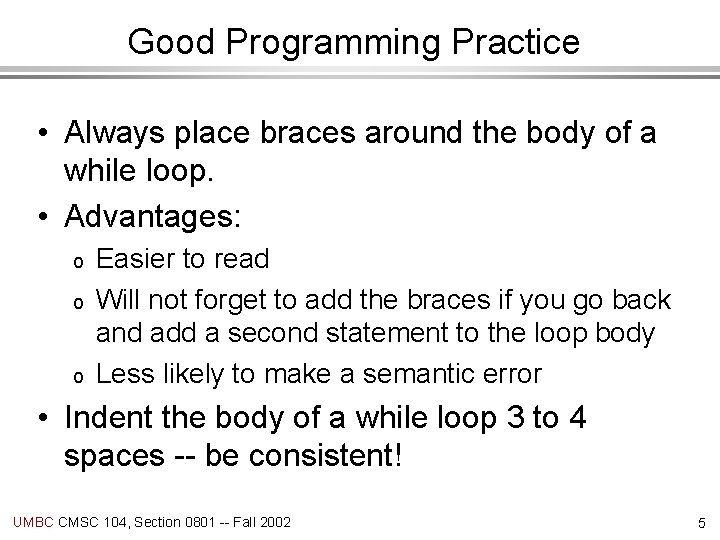 Good Programming Practice

• Always place braces around the body of a while loop.

• Advantages:

o Easier to read

o Will not forget to add the braces if you go back and add a second statement to the loop body

o Less likely to make a semantic error

• Indent the body of a while loop 3 to 4 spaces -- be consistent!

UMBC CMSC 104, Section 0801 -- Fall 2002

5